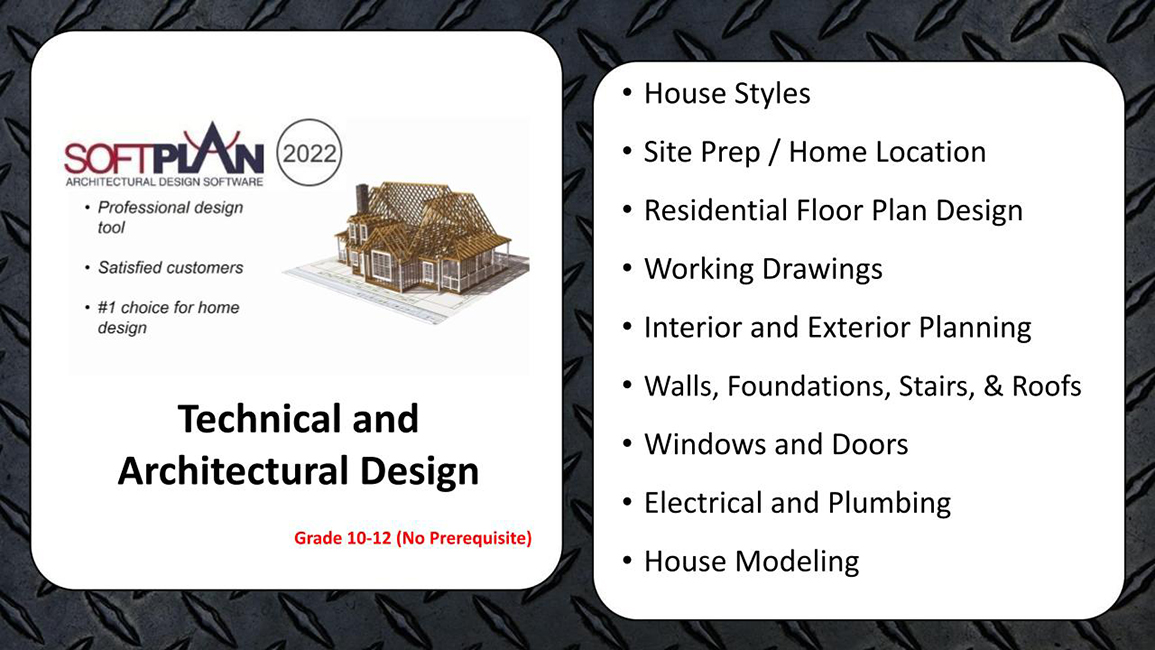 SOFTPLAN 2022
ARCHITECTURAL DESIGN SOFTWARE

• Professional design tool
• Satisfied customers
• #1 choice for home design

Technical and Architectural Design

Grade 10-12 (No Prerequisite)

• House Styles
• Site Prep / Home Location
• Residential Floor Plan Design
• Working Drawings
• Interior and Exterior Planning
• Walls, Foundations, Stairs, & Roofs
• Windows and Doors
• Electrical and Plumbing
• House Modeling